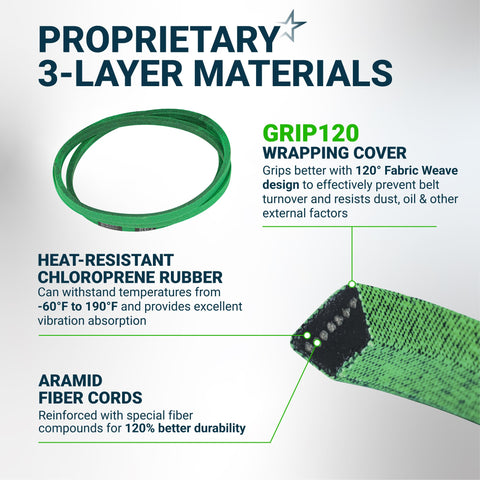 PROPRIETARY
3-LAYER MATERIALS

GRIP120
WRAPPING COVER
Grips better with 120° Fabric Weave design to effectively prevent belt turnover and resists dust, oil & other external factors

HEAT-RESISTANT
CHLOROPRENE RUBBER
Can withstand temperatures from -60°F to 190°F and provides excellent vibration absorption

ARAMID
FIBER CORDS
Reinforced with special fiber compounds for 120% better durability